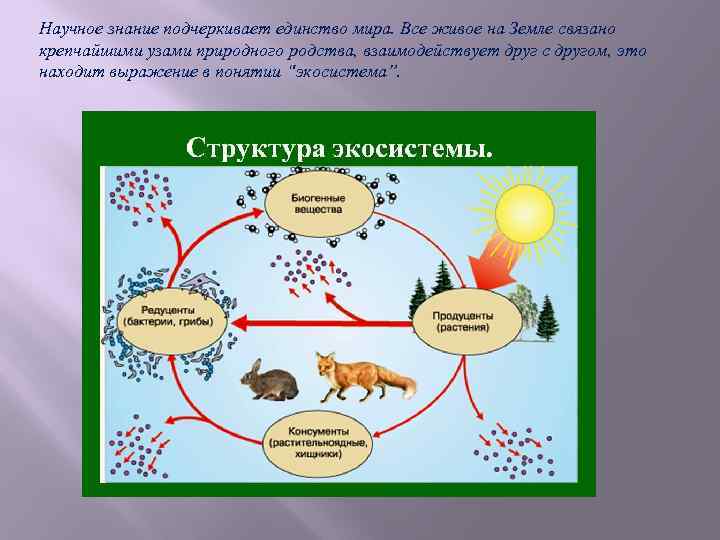 Научное знание подчеркивает единство мира. Все живое на Земле связано крепчайшими узами природного родства, взаимодействует друг с другом, это находит выражение в понятии "экосистема".

Структура экосистемы.

Биогенные вещества

Редуценты (бактерии, грибы)

Продуценты (растения)

Консументы (растительноядные, хищники)